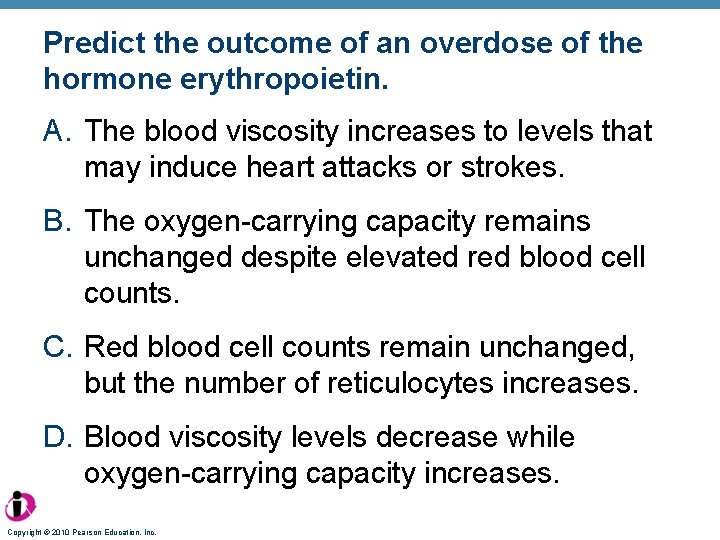 Predict the outcome of an overdose of the hormone erythropoietin.

A. The blood viscosity increases to levels that may induce heart attacks or strokes.

B. The oxygen-carrying capacity remains unchanged despite elevated red blood cell counts.

C. Red blood cell counts remain unchanged, but the number of reticulocytes increases.

D. Blood viscosity levels decrease while oxygen-carrying capacity increases.

Copyright © 2010 Pearson Education, Inc.